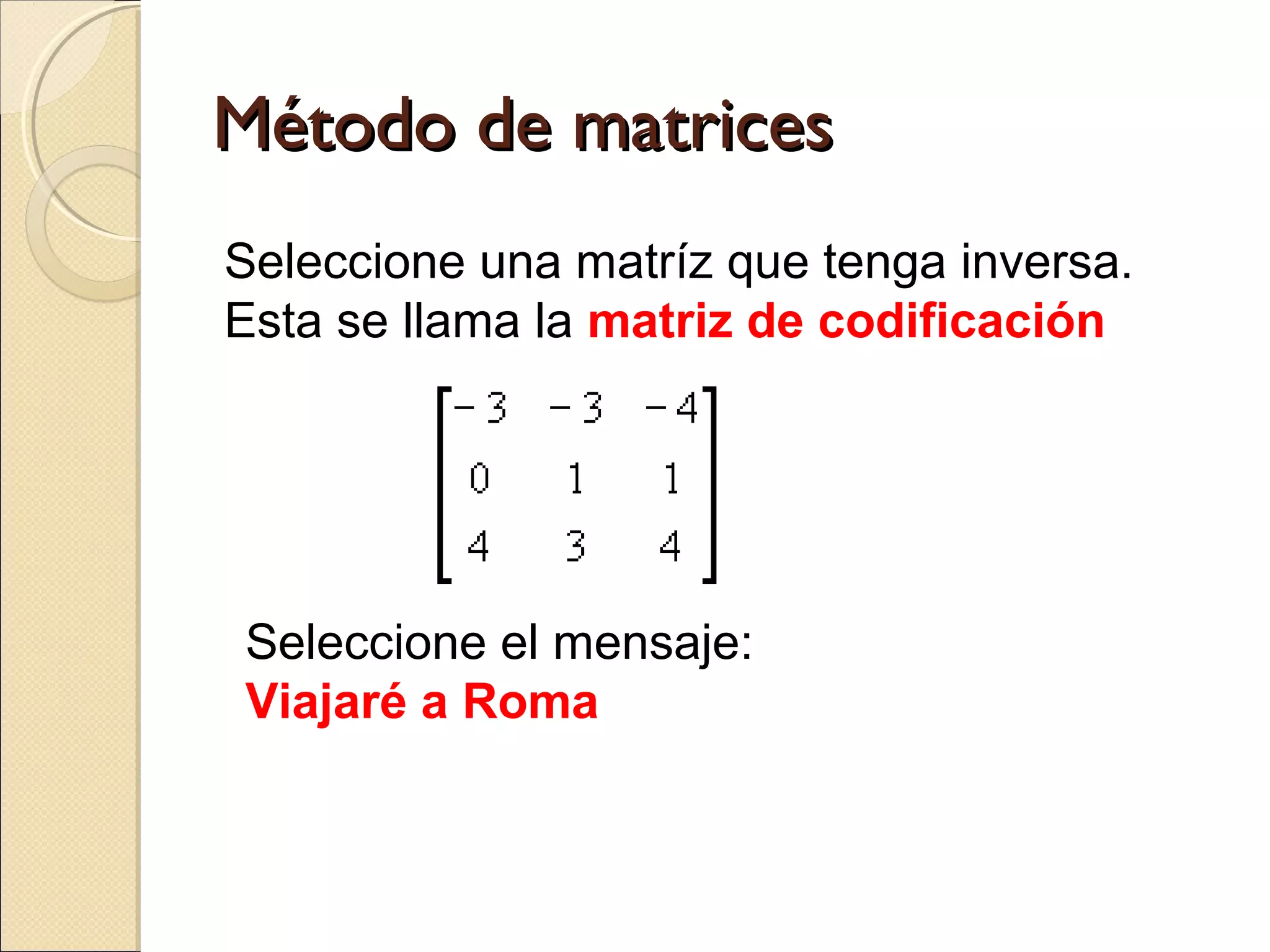 Método de matrices

Seleccione una matríz que tenga inversa. Esta se llama la matriz de codificación

$\begin{bmatrix} -3 & -3 & -4 \\ 0 & 1 & 1 \\ 4 & 3 & 4 \end{bmatrix}$

Seleccione el mensaje:
Viajaré a Roma